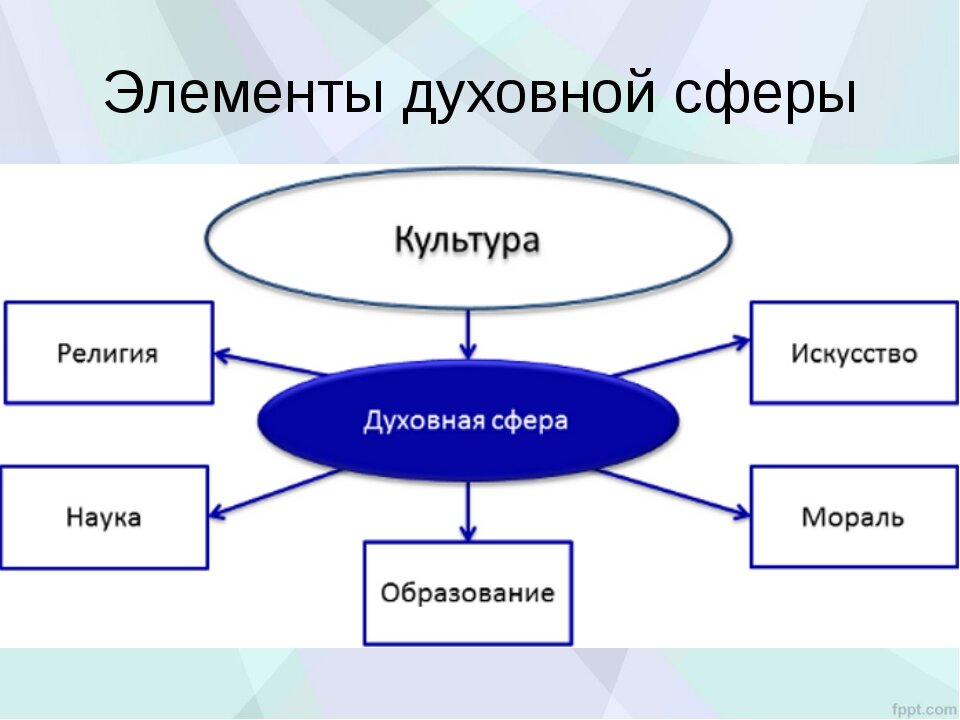 Элементы духовной сферы

Культура

Религия

Искусство

Духовная сфера

Наука

Мораль

Образование

fppt.com